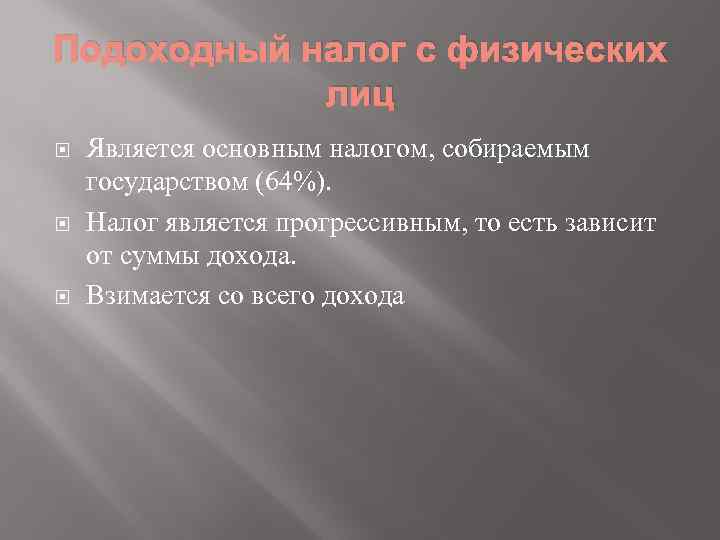 Подоходный налог с физических лиц

Является основным налогом, собираемым государством (64%).

Налог является прогрессивным, то есть зависит от суммы дохода.

Взимается со всего дохода